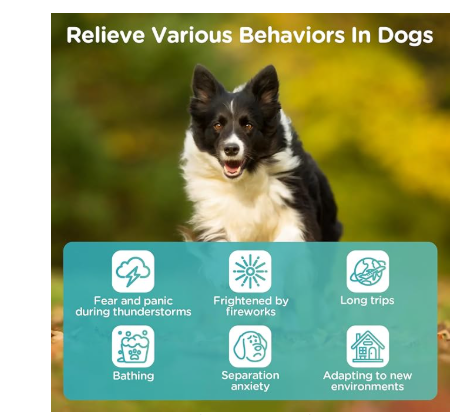 Relieve Various Behaviors In Dogs

Fear and panic during thunderstorms

Frightened by fireworks

Long trips

Bathing

Separation anxiety

Adapting to new environments